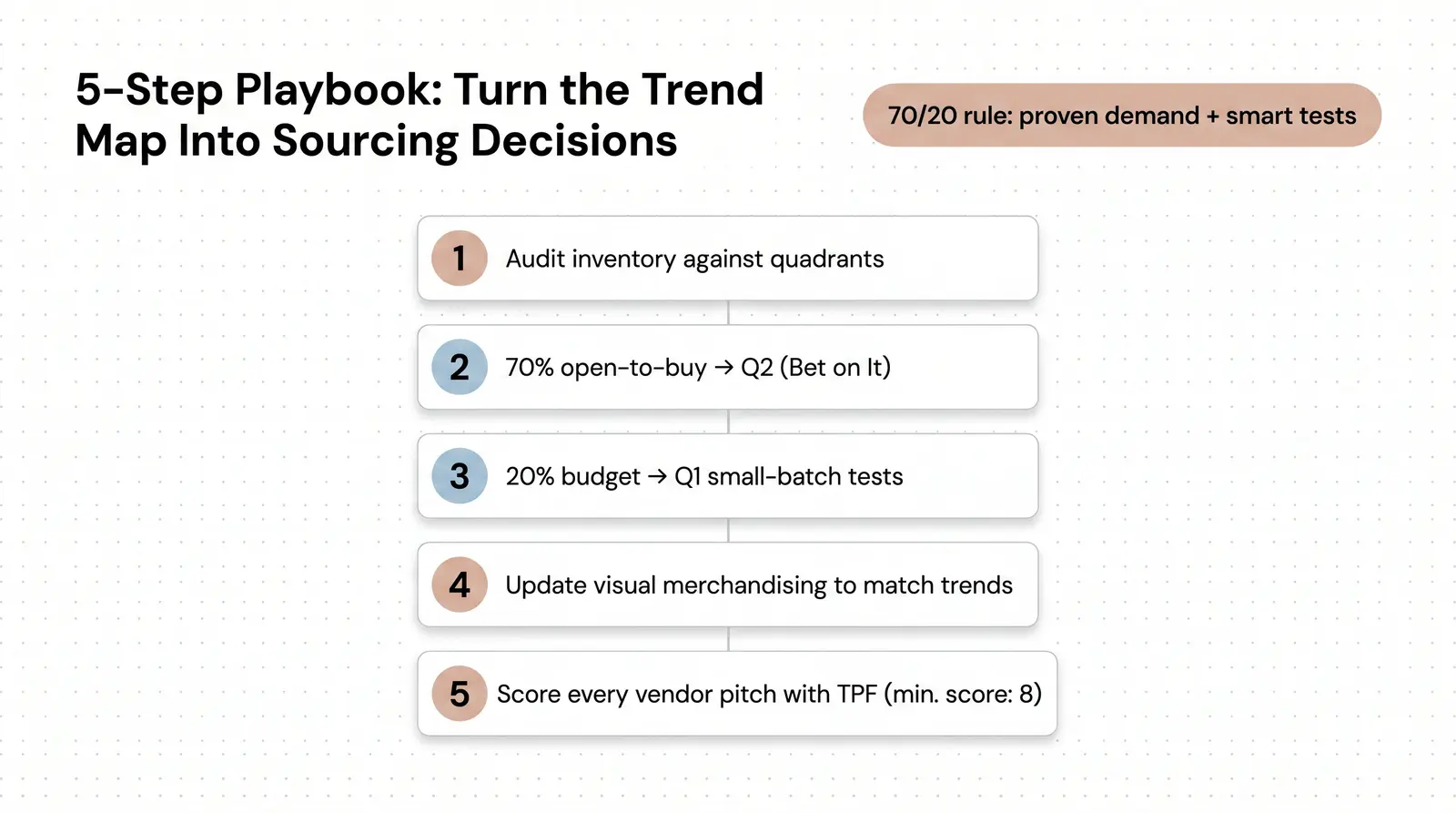 5-Step Playbook: Turn the Trend Map Into Sourcing Decisions

70/20 rule: proven demand + smart tests

1 Audit inventory against quadrants

2 70% open-to-buy → Q2 (Bet on It)

3 20% budget → Q1 small-batch tests

4 Update visual merchandising to match trends

5 Score every vendor pitch with TPF (min. score: 8)